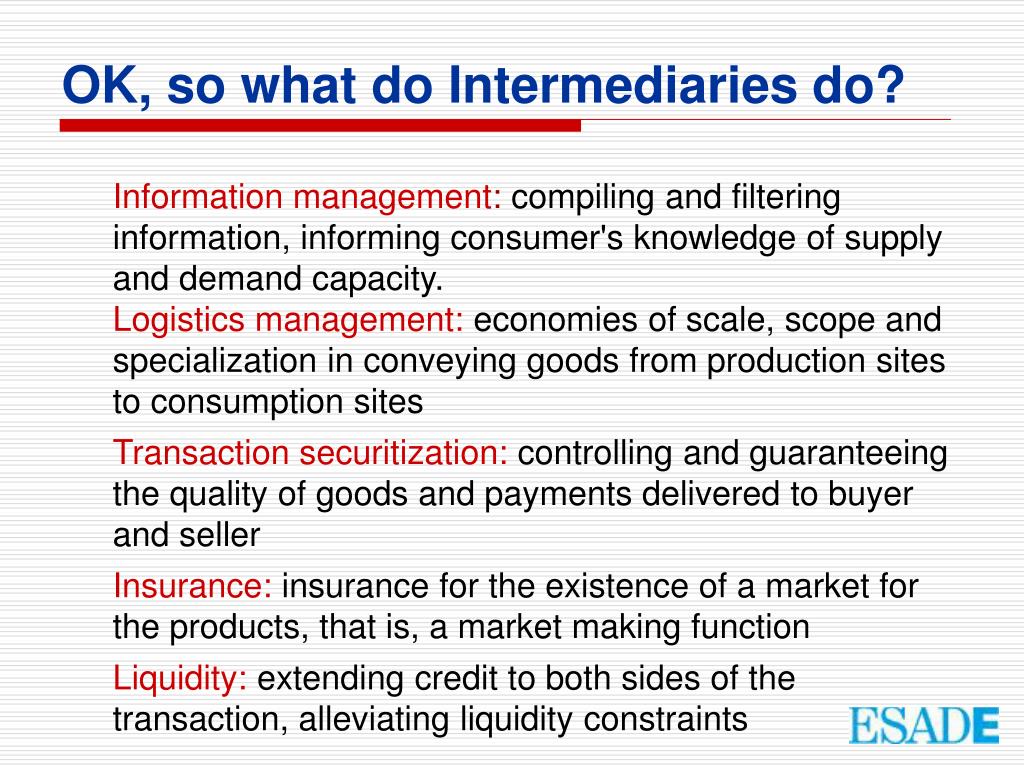 OK, so what do Intermediaries do?

Information management: compiling and filtering information, informing consumer's knowledge of supply and demand capacity.

Logistics management: economies of scale, scope and specialization in conveying goods from production sites to consumption sites

Transaction securitization: controlling and guaranteeing the quality of goods and payments delivered to buyer and seller

Insurance: insurance for the existence of a market for the products, that is, a market making function

Liquidity: extending credit to both sides of the transaction, alleviating liquidity constraints

ESADE